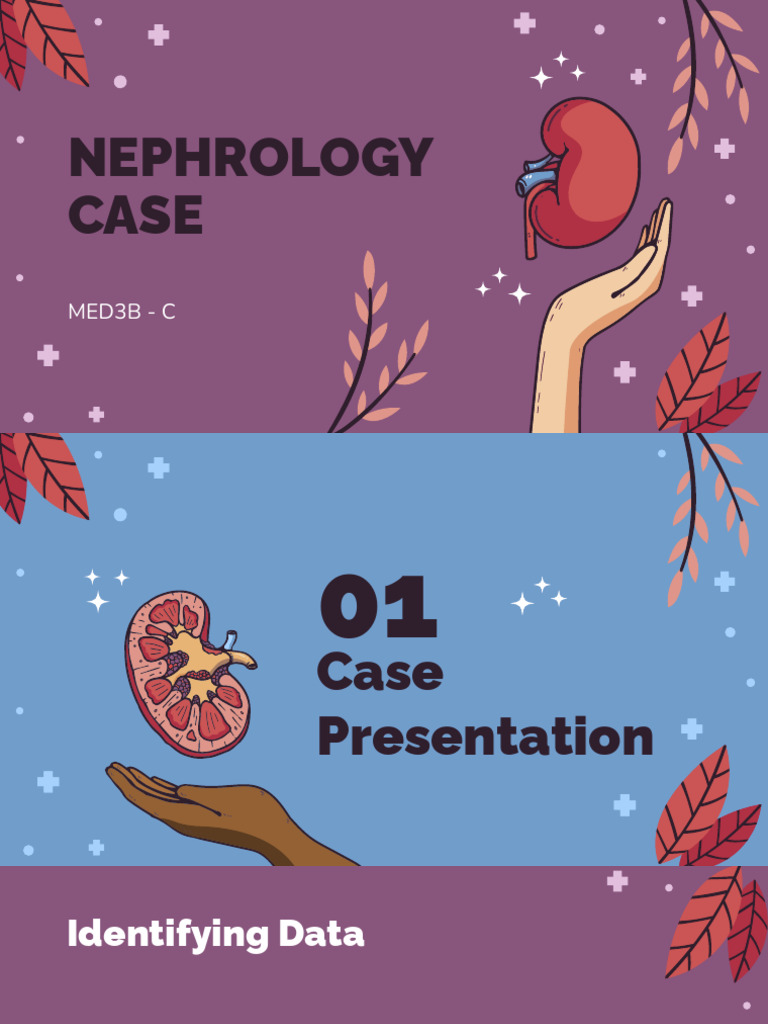 NEPHROLOGY CASE

MED3B - C

01
Case Presentation

Identifying Data